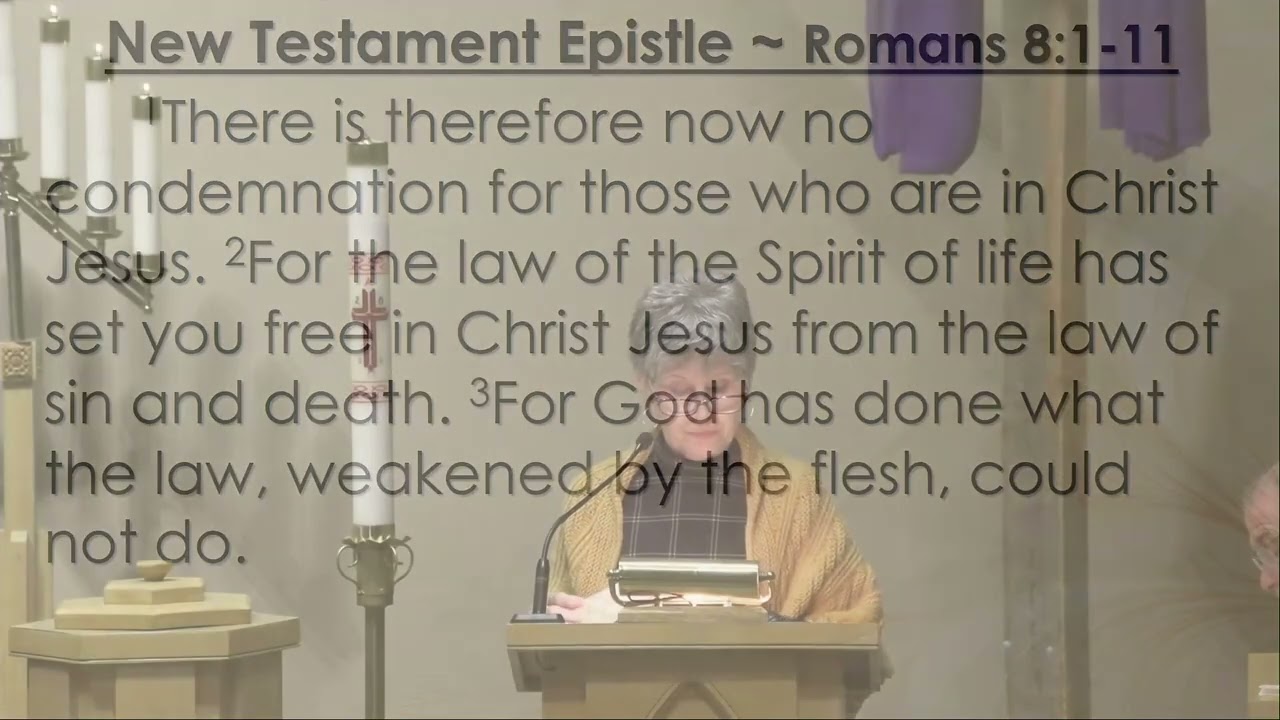 New Testament Epistle ~ Romans 8:1-11

$^1$There is therefore now no condemnation for those who are in Christ Jesus. $^2$For the law of the Spirit of life has set you free in Christ Jesus from the law of sin and death. $^3$For God has done what the law, weakened by the flesh, could not do.